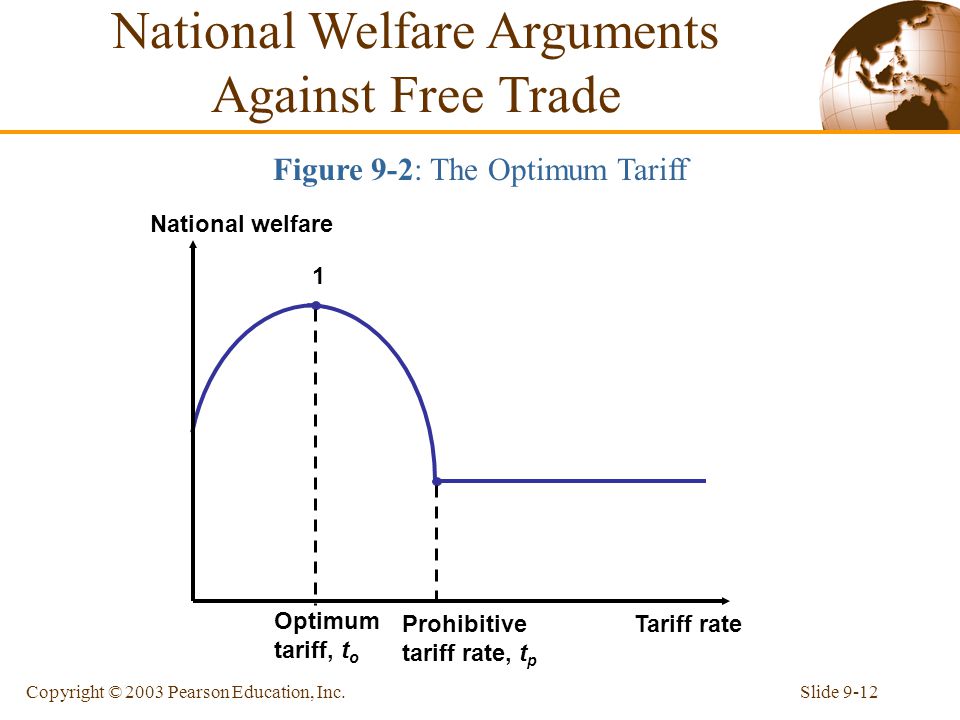 National Welfare Arguments Against Free Trade

Figure 9-2: The Optimum Tariff

National welfare

1

Optimum tariff, $t_o$

Prohibitive tariff rate, $t_p$

Tariff rate

Copyright © 2003 Pearson Education, Inc.

Slide 9-12